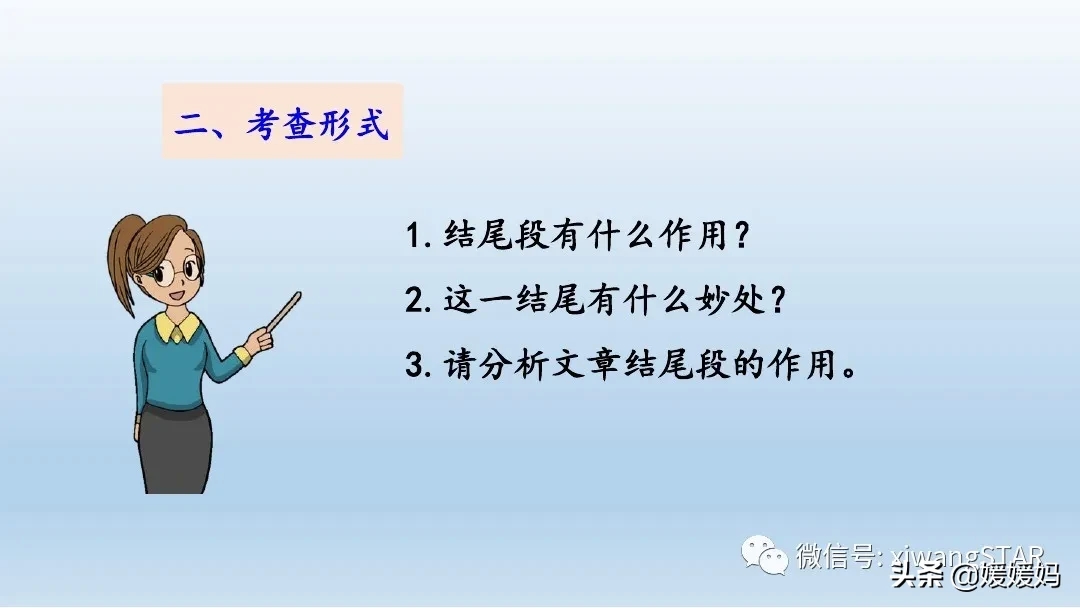 二、考查形式

1. 结尾段有什么作用？

2. 这一结尾有什么妙处？

3. 请分析文章结尾段的作用。

微信号: xiwangSTAR

头条 @媛媛妈